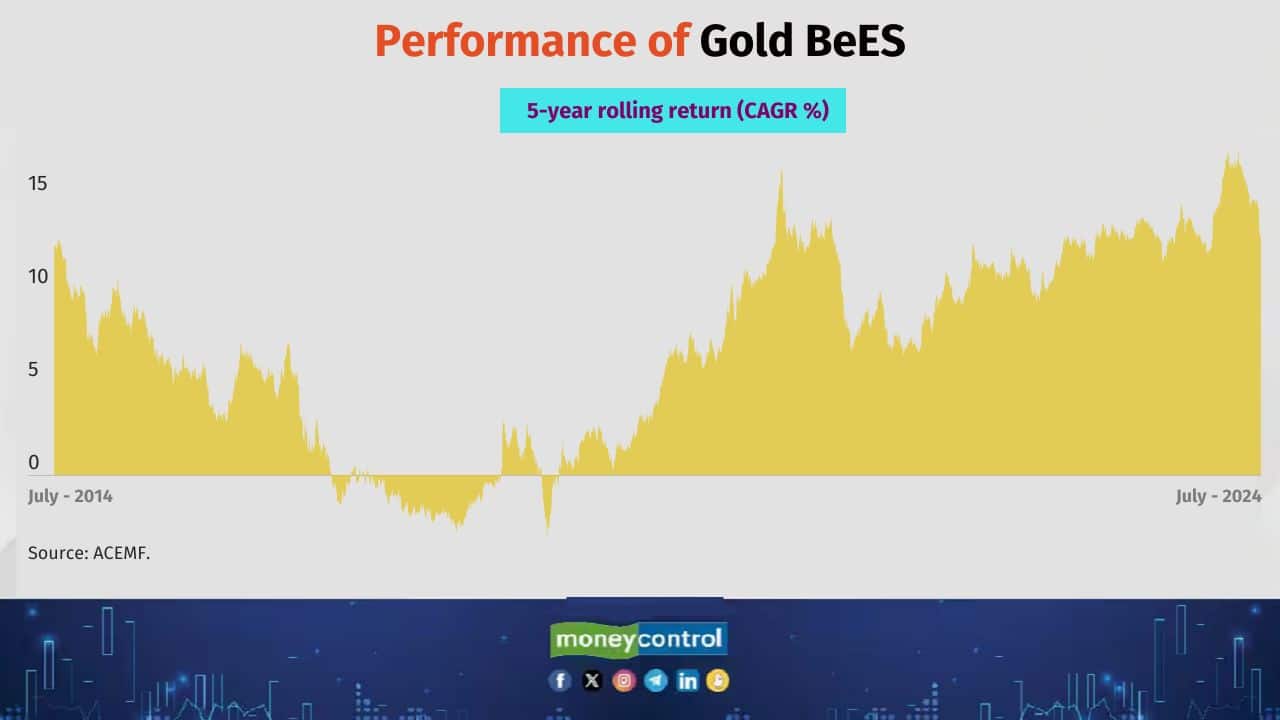 Performance of Gold BeES

5-year rolling return (CAGR %)

15
10
5
0

July - 2014
July - 2024

Source: ACEMF.

moneycontrol